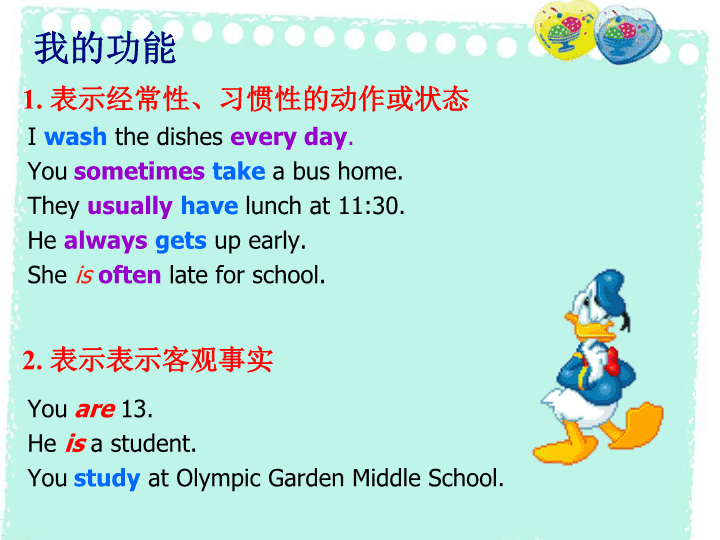 我的功能

1. 表示经常性、习惯性的动作或状态

I wash the dishes every day.
You sometimes take a bus home.
They usually have lunch at 11:30.
He always gets up early.
She is often late for school.

2. 表示表示客观事实

You are 13.
He is a student.
You study at Olympic Garden Middle School.